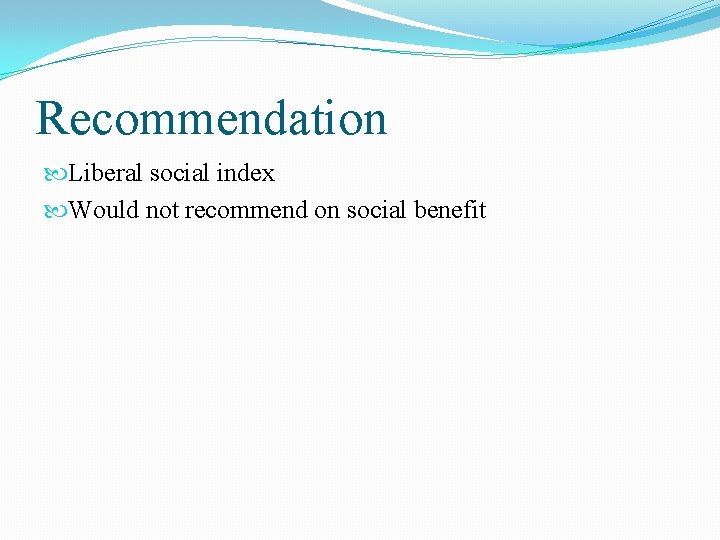 Recommendation

Liberal social index

Would not recommend on social benefit